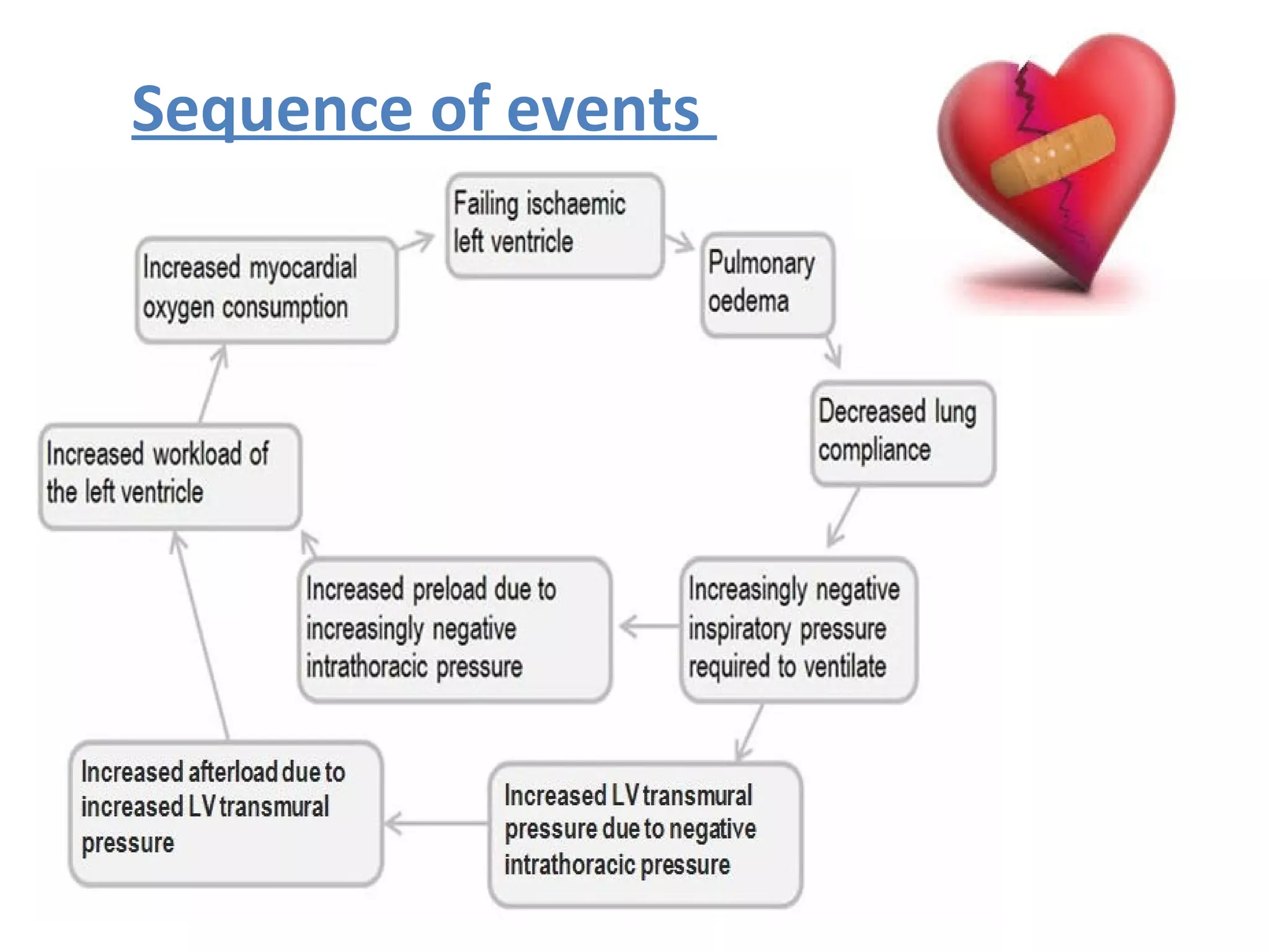 Sequence of events

Failing ischaemic left ventricle

Pulmonary oedema

Decreased lung compliance

Increasingly negative inspiratory pressure required to ventilate

Increased preload due to increasingly negative intrathoracic pressure

Increased LV transmural pressure due to negative intrathoracic pressure

Increased afterload due to increased LV transmural pressure

Increased workload of the left ventricle

Increased myocardial oxygen consumption